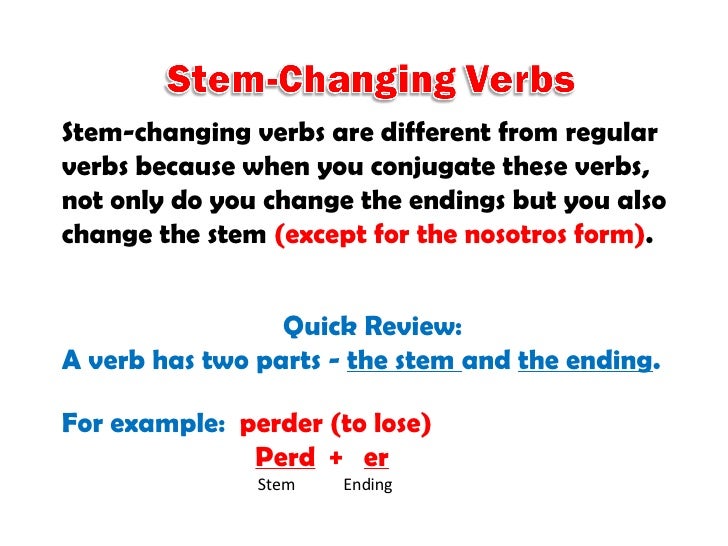 Stem-Changing Verbs

Stem-changing verbs are different from regular verbs because when you conjugate these verbs, not only do you change the endings but you also change the stem (except for the nosotros form).

Quick Review:
A verb has two parts - the stem and the ending.

For example: perder (to lose)
Perd + er
Stem Ending